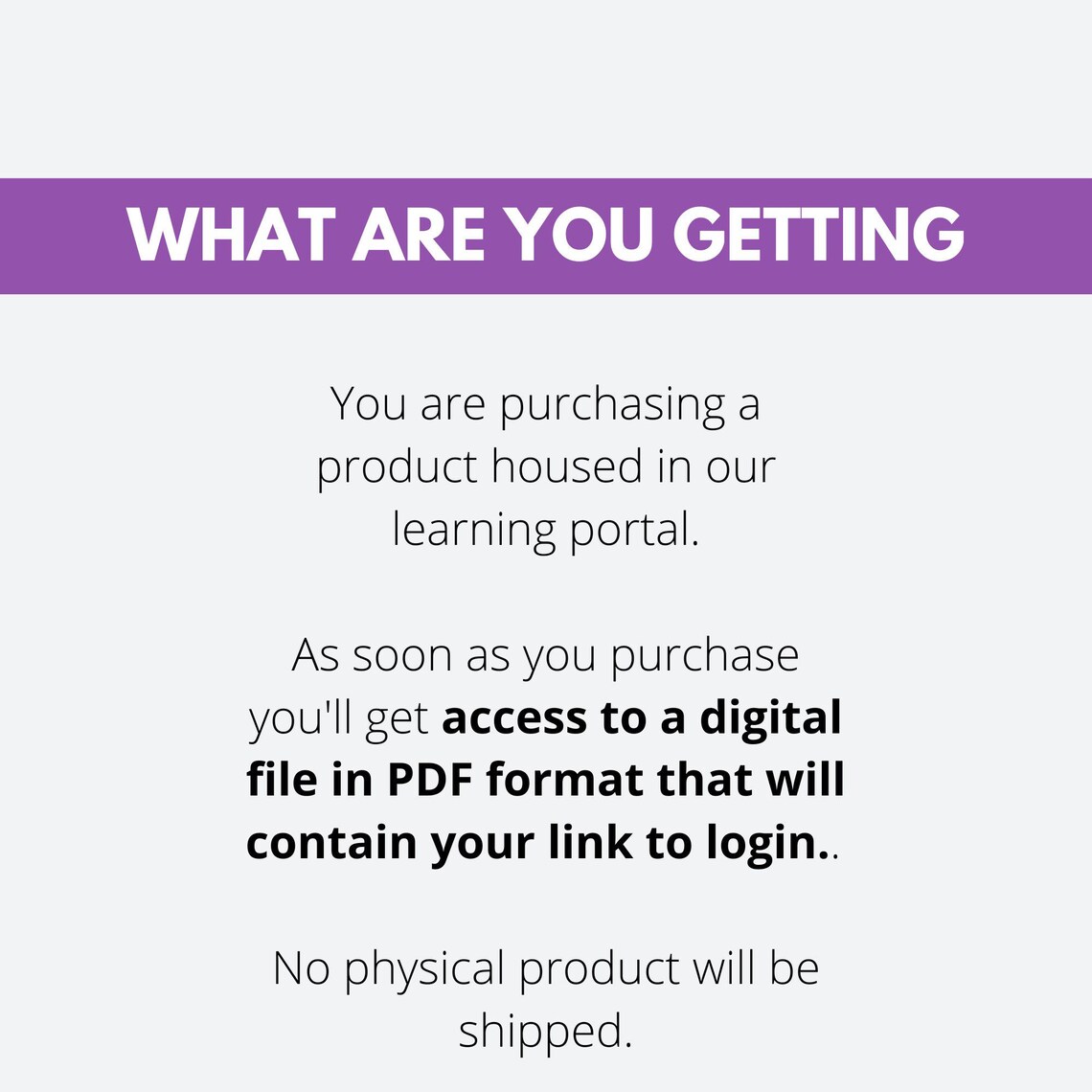 WHAT ARE YOU GETTING

You are purchasing a product housed in our learning portal.

As soon as you purchase you'll get access to a digital file in PDF format that will contain your link to login..

No physical product will be shipped.